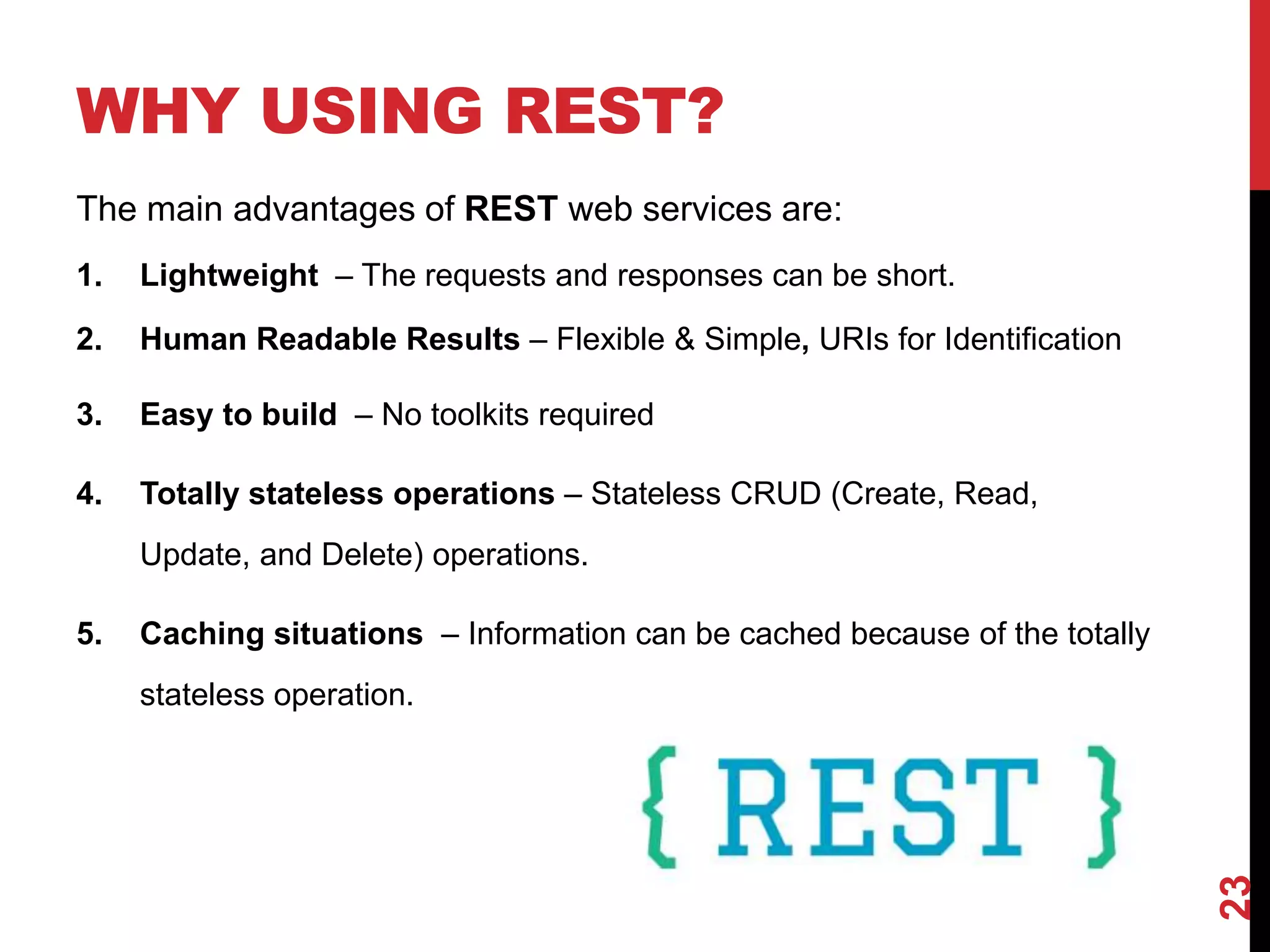 WHY USING REST?

The main advantages of REST web services are:

1. Lightweight – The requests and responses can be short.

2. Human Readable Results – Flexible & Simple, URIs for Identification

3. Easy to build – No toolkits required

4. Totally stateless operations – Stateless CRUD (Create, Read, Update, and Delete) operations.

5. Caching situations – Information can be cached because of the totally stateless operation.

{REST}

23